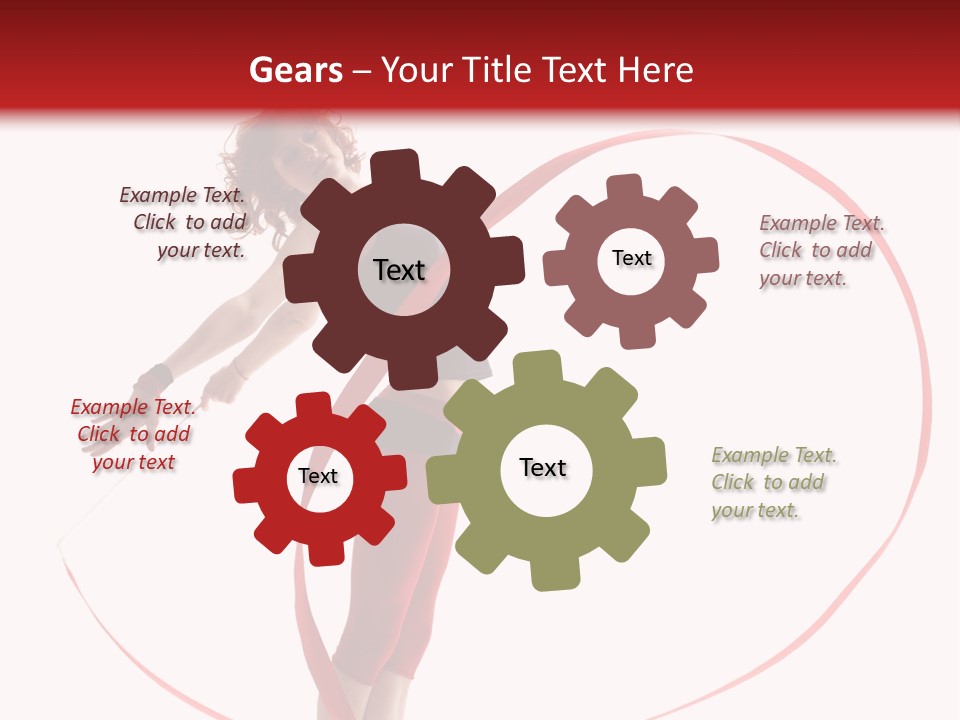 Gears – Your Title Text Here

Example Text. Click to add your text.

Text

Text

Example Text. Click to add your text.

Example Text. Click to add your text

Text

Text

Example Text. Click to add your text.